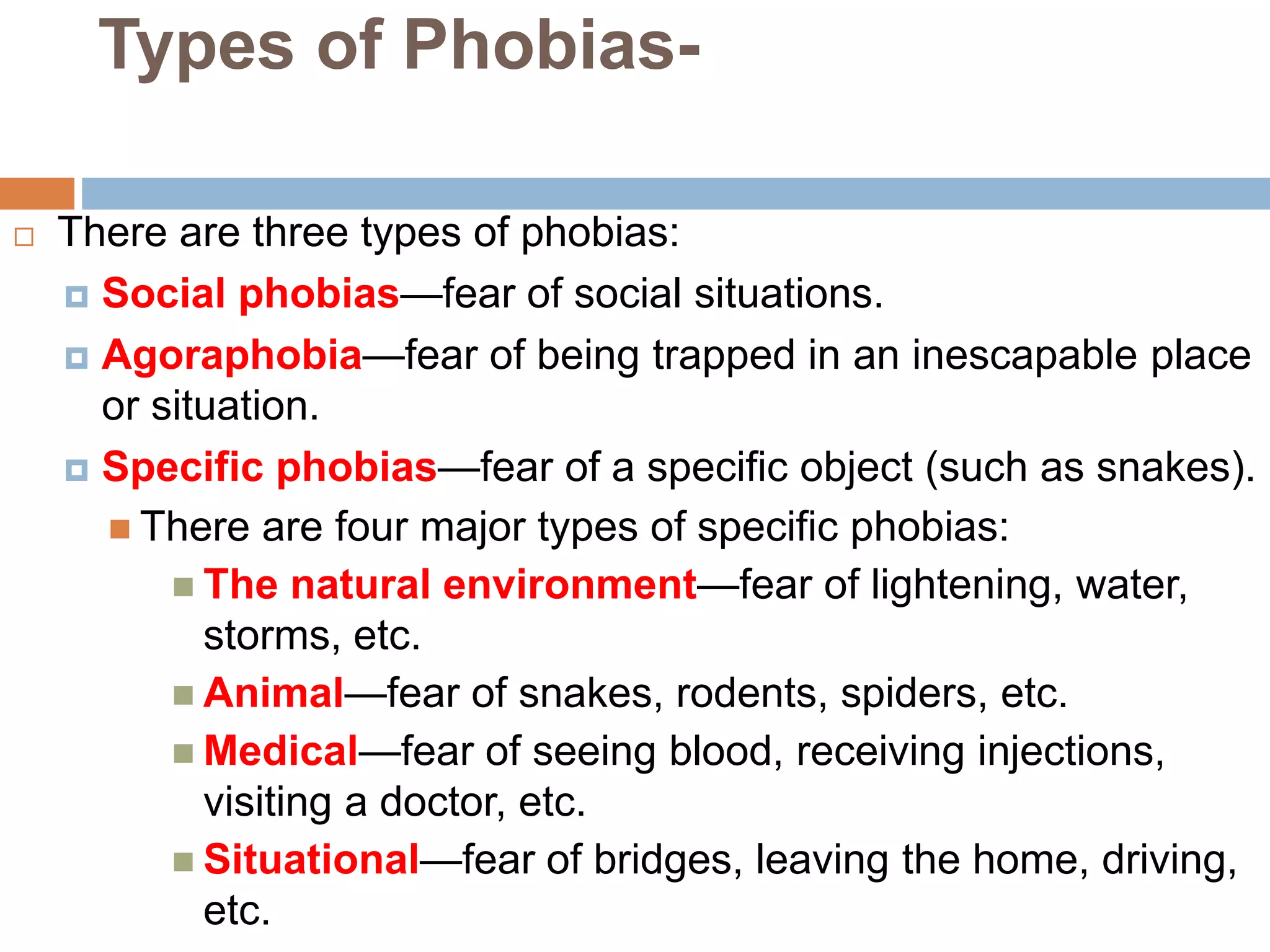 Types of Phobias-

There are three types of phobias:

Social phobias—fear of social situations.

Agoraphobia—fear of being trapped in an inescapable place or situation.

Specific phobias—fear of a specific object (such as snakes).

There are four major types of specific phobias:

The natural environment—fear of lightening, water, storms, etc.

Animal—fear of snakes, rodents, spiders, etc.

Medical—fear of seeing blood, receiving injections, visiting a doctor, etc.

Situational—fear of bridges, leaving the home, driving, etc.